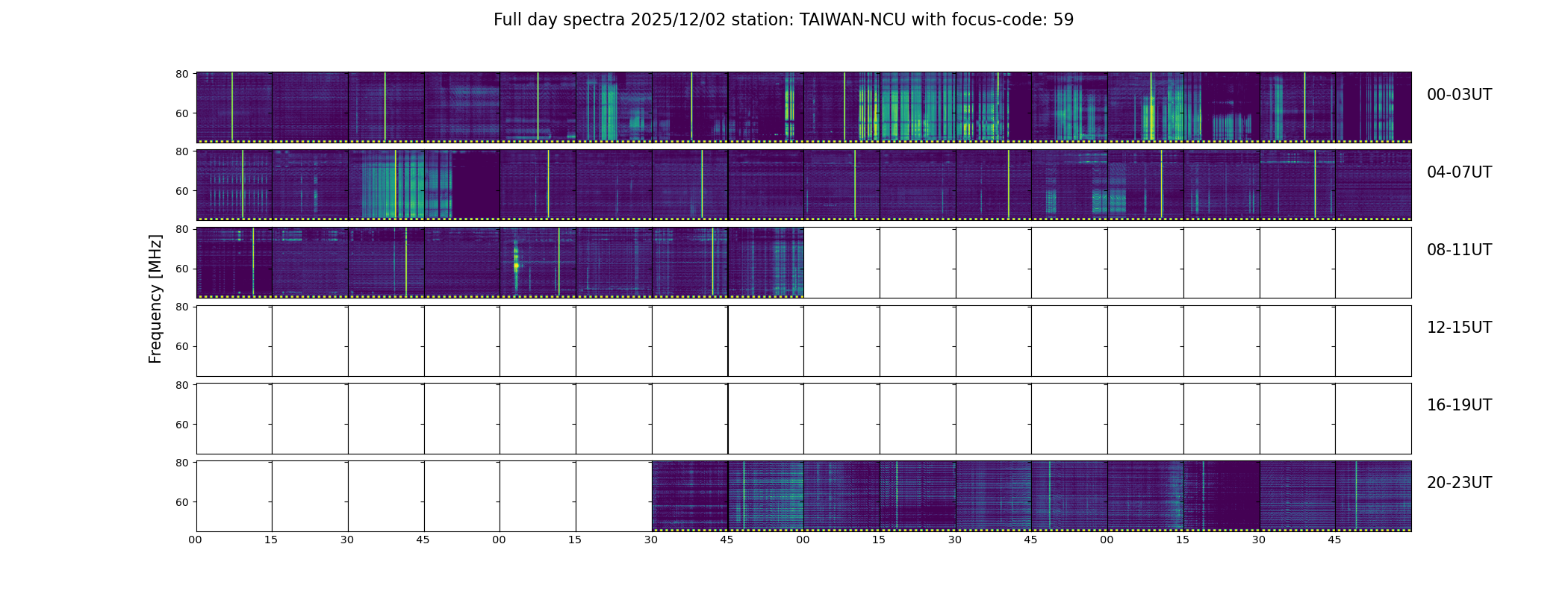 Full day spectra 2025/12/02 station: TAIWAN-NCU with focus-code: 59

Frequency [MHz]

80
60
00-03UT

80
60
04-07UT

80
60
08-11UT

80
60
12-15UT

80
60
16-19UT

80
60
20-23UT

00 15 30 45 00 15 30 45 00 15 30 45 00 15 30 45